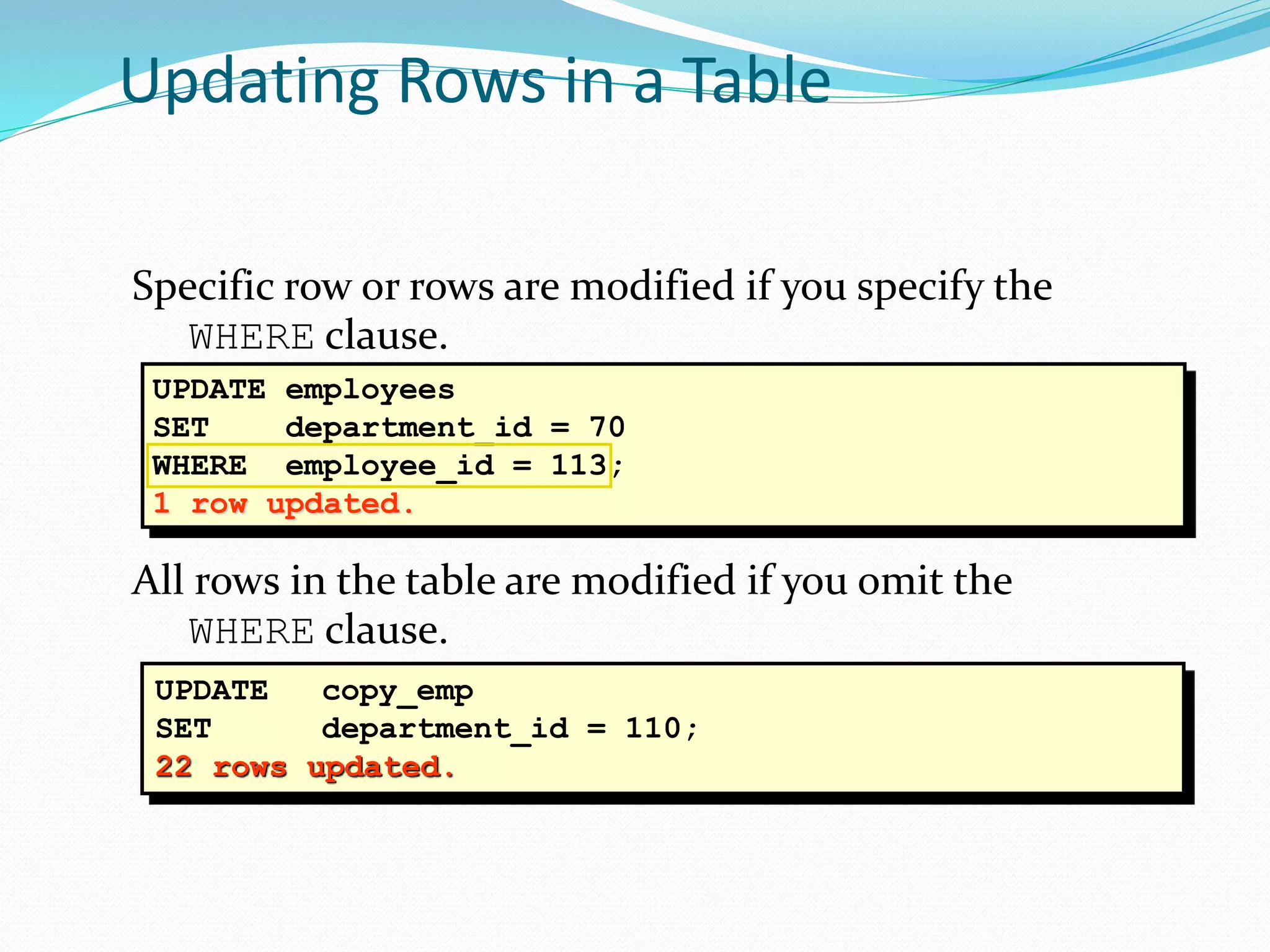 Updating Rows in a Table

Specific row or rows are modified if you specify the WHERE clause.

UPDATE employees
SET    department_id = 70
WHERE  employee_id = 113;
1 row updated.

All rows in the table are modified if you omit the WHERE clause.

UPDATE   copy_emp
SET      department_id = 110;
22 rows updated.